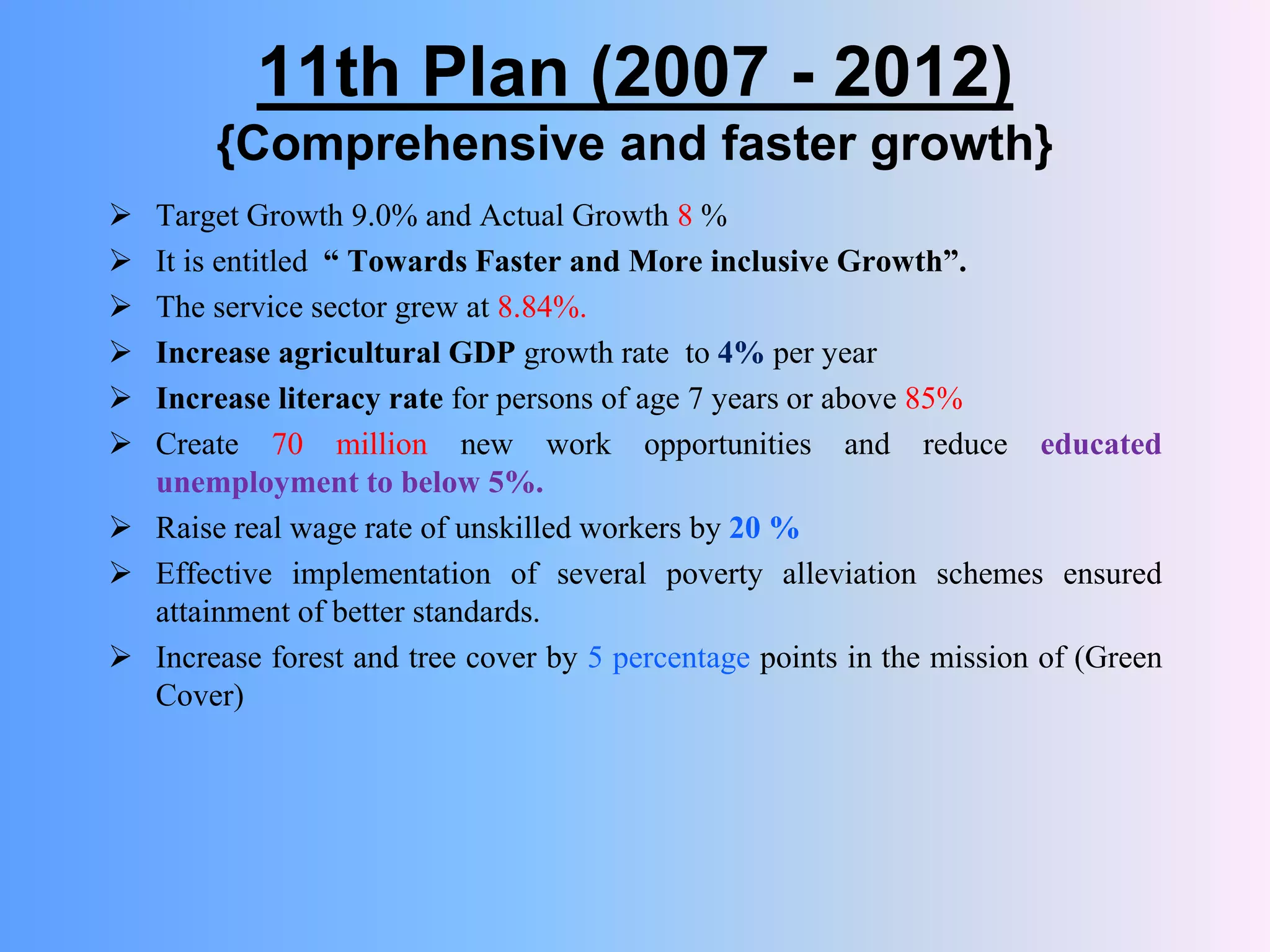 11th Plan (2007 - 2012)
{Comprehensive and faster growth}

➢ Target Growth 9.0% and Actual Growth 8 %
➢ It is entitled “ Towards Faster and More inclusive Growth”.
➢ The service sector grew at 8.84%.
➢ Increase agricultural GDP growth rate to 4% per year
➢ Increase literacy rate for persons of age 7 years or above 85%
➢ Create 70 million new work opportunities and reduce educated unemployment to below 5%.
➢ Raise real wage rate of unskilled workers by 20 %
➢ Effective implementation of several poverty alleviation schemes ensured attainment of better standards.
➢ Increase forest and tree cover by 5 percentage points in the mission of (Green Cover)